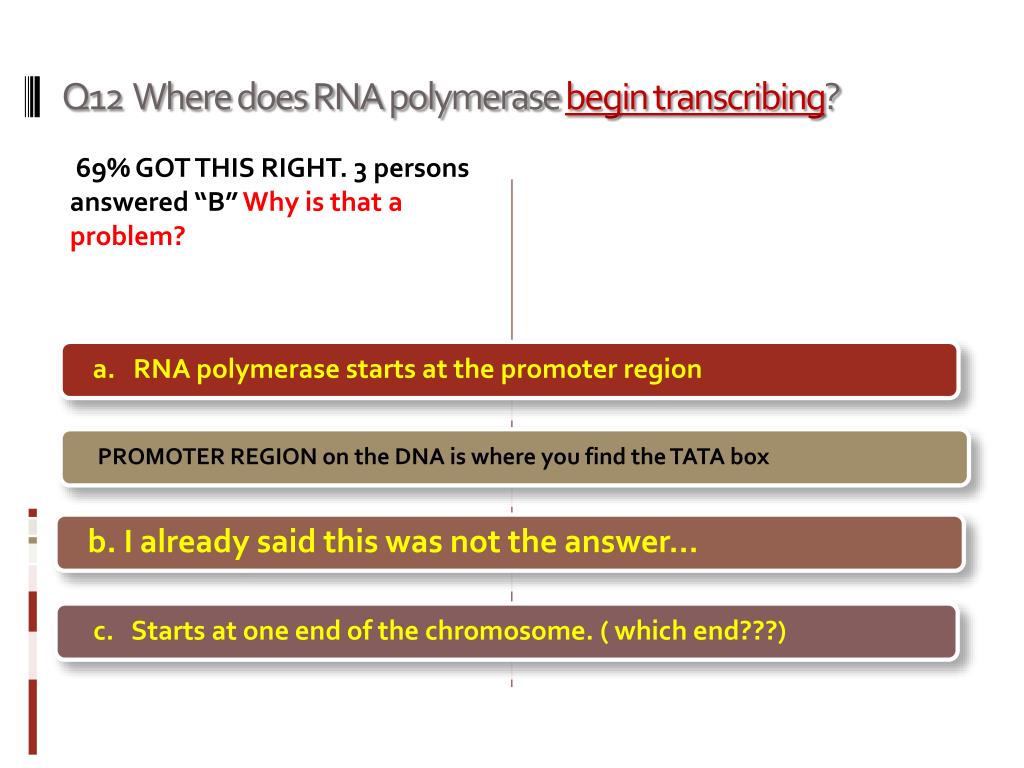 Q12 Where does RNA polymerase begin transcribing?

69% GOT THIS RIGHT. 3 persons answered “B” Why is that a problem?

a. RNA polymerase starts at the promoter region

PROMOTER REGION on the DNA is where you find the TATA box

b. I already said this was not the answer…

c. Starts at one end of the chromosome. ( which end???)